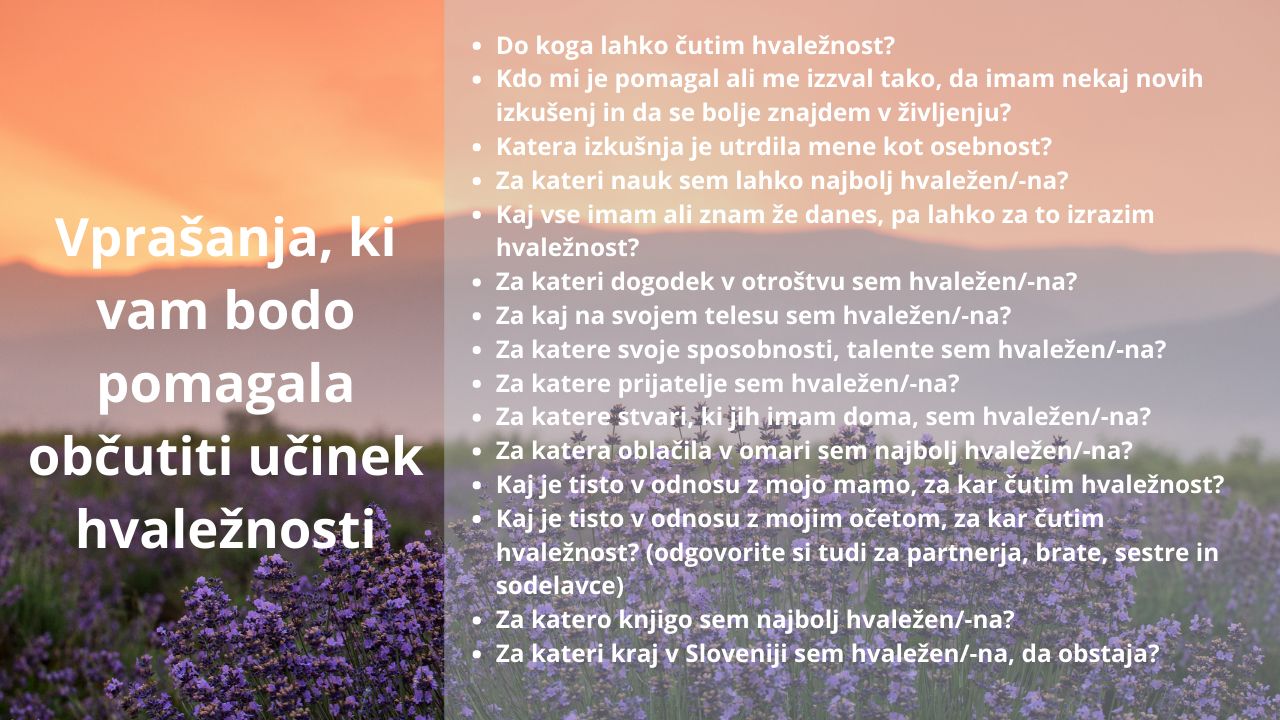 Vprašanja, ki vam bodo pomagala občutiti učinek hvaležnosti

- Do koga lahko čutim hvaležnost?
- Kdo mi je pomagal ali me izzval tako, da imam nekaj novih izkušenj in da se bolje znajdem v življenju?
- Katera izkušnja je utrdila mene kot osebnost?
- Za kateri nauk sem lahko najbolj hvaležen/-na?
- Kaj vse imam ali znam že danes, pa lahko za to izrazim hvaležnost?
- Za kateri dogodek v otroštvu sem hvaležen/-na?
- Za kaj na svojem telesu sem hvaležen/-na?
- Za katere svoje sposobnosti, talente sem hvaležen/-na?
- Za katere prijatelje sem hvaležen/-na?
- Za katere stvari, ki jih imam doma, sem hvaležen/-na?
- Za katera oblačila v omari sem najbolj hvaležen/-na?
- Kaj je tisto v odnosu z mojo mamo, za kar čutim hvaležnost?
- Kaj je tisto v odnosu z mojim očetom, za kar čutim hvaležnost? (odgovorite si tudi za partnerja, brate, sestre in sodelavce)
- Za katero knjigo sem najbolj hvaležen/-na?
- Za kateri kraj v Sloveniji sem hvaležen/-na, da obstaja?